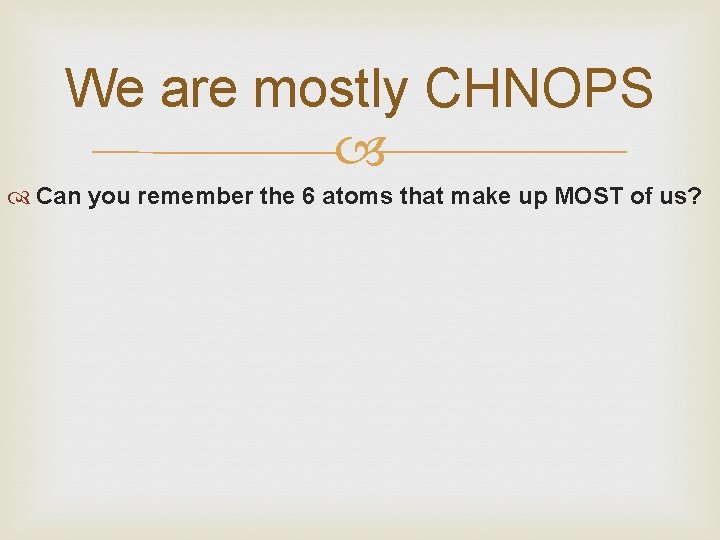 We are mostly CHNOPS

Can you remember the 6 atoms that make up MOST of us?